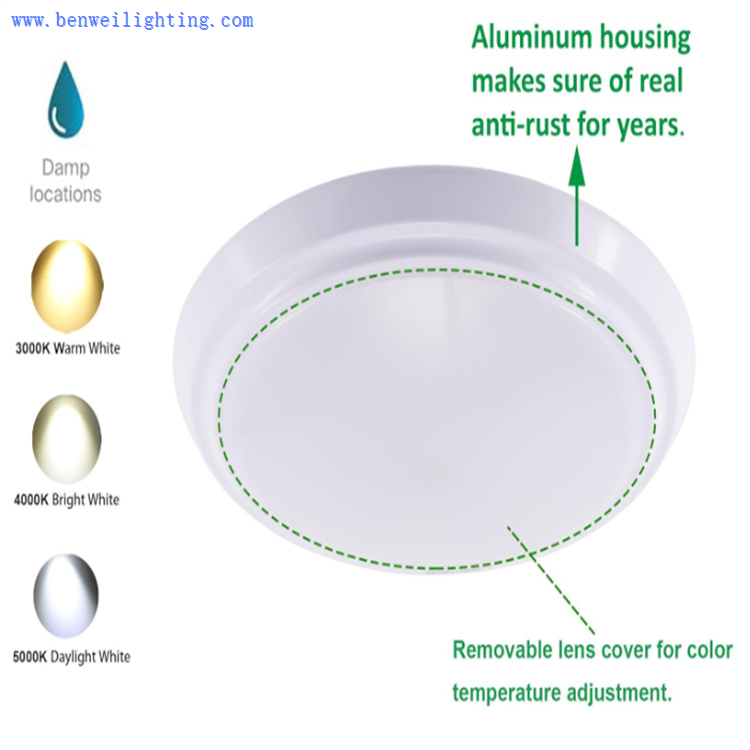 www.benweilighting.com

Aluminum housing makes sure of real anti-rust for years.

Damp locations

3000K Warm White

4000K Bright White

5000K Daylight White

Removable lens cover for color temperature adjustment.